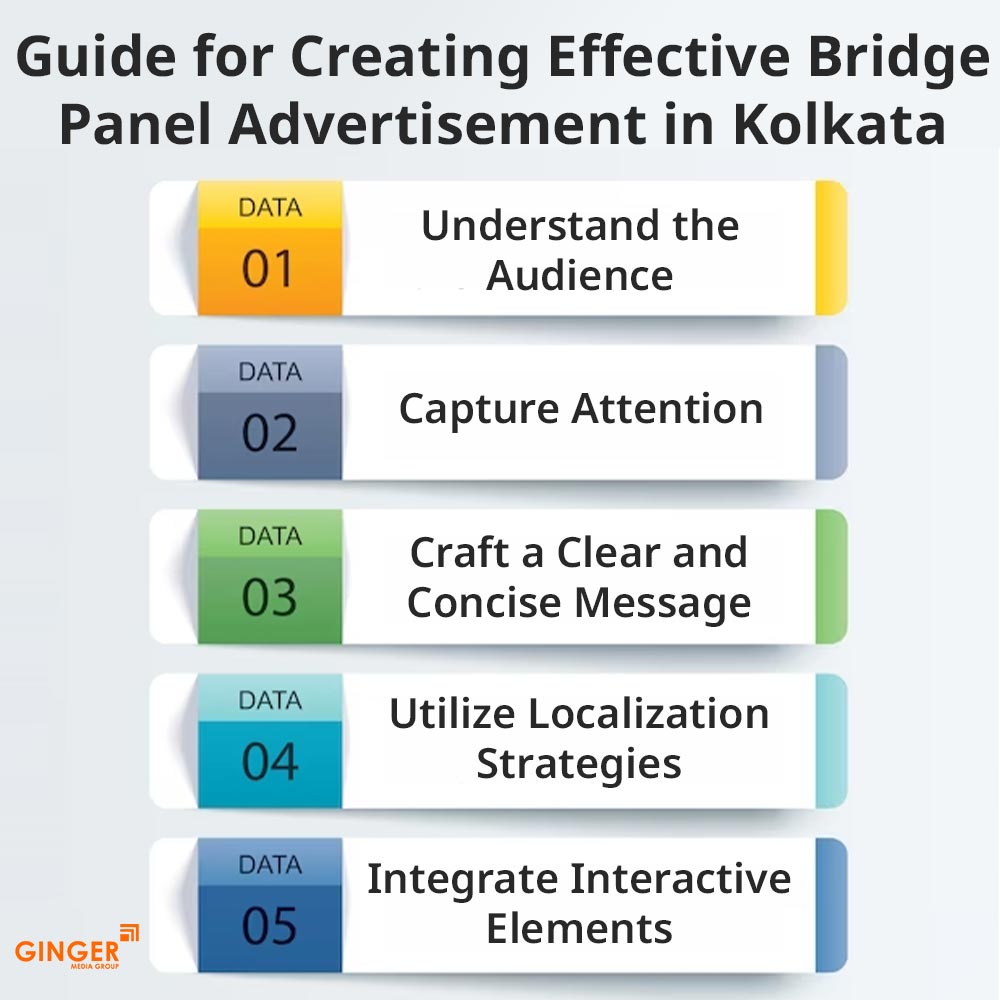 Guide for Creating Effective Bridge Panel Advertisement in Kolkata

DATA
01
Understand the Audience

DATA
02
Capture Attention

DATA
03
Craft a Clear and Concise Message

DATA
04
Utilize Localization Strategies

DATA
05
Integrate Interactive Elements

GINGER
MEDIA GROUP